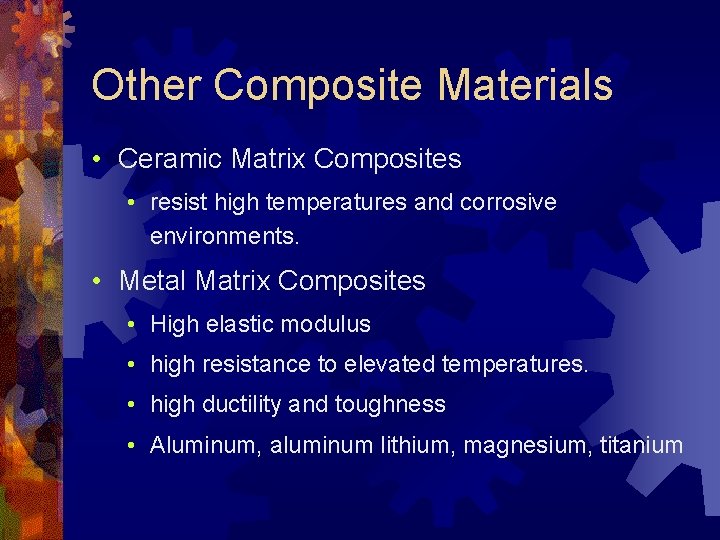 Other Composite Materials

• Ceramic Matrix Composites
  • resist high temperatures and corrosive environments.
• Metal Matrix Composites
  • High elastic modulus
  • high resistance to elevated temperatures.
  • high ductility and toughness
  • Aluminum, aluminum lithium, magnesium, titanium